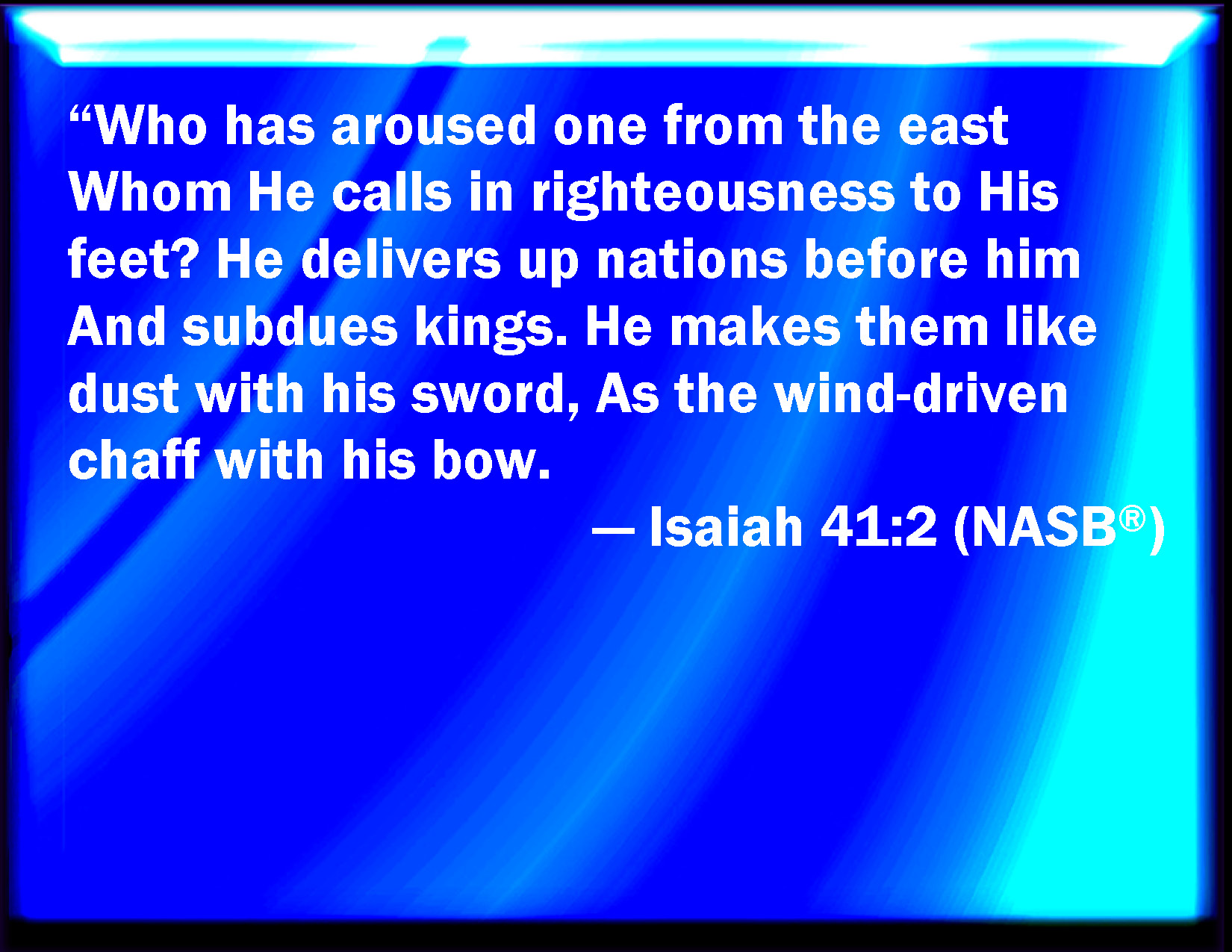 “Who has aroused one from the east Whom He calls in righteousness to His feet? He delivers up nations before him And subdues kings. He makes them like dust with his sword, As the wind-driven chaff with his bow.

— Isaiah 41:2 (NASB®)